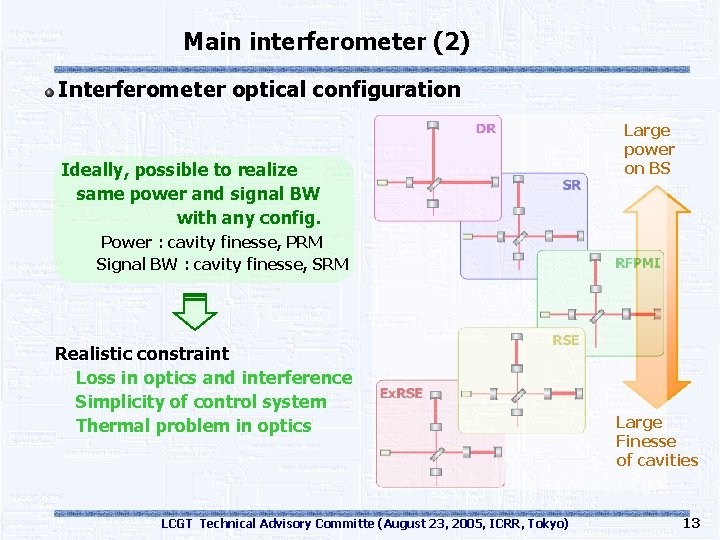 Main interferometer (2)

Interferometer optical configuration

Ideally, possible to realize same power and signal BW with any config.
Power : cavity finesse, PRM
Signal BW : cavity finesse, SRM

Realistic constraint
Loss in optics and interference
Simplicity of control system
Thermal problem in optics

DR

SR

RFPMI

RSE

ExRSE

Large power on BS

Large Finesse of cavities

LCGT Technical Advisory Committe (August 23, 2005, ICRR, Tokyo)

13